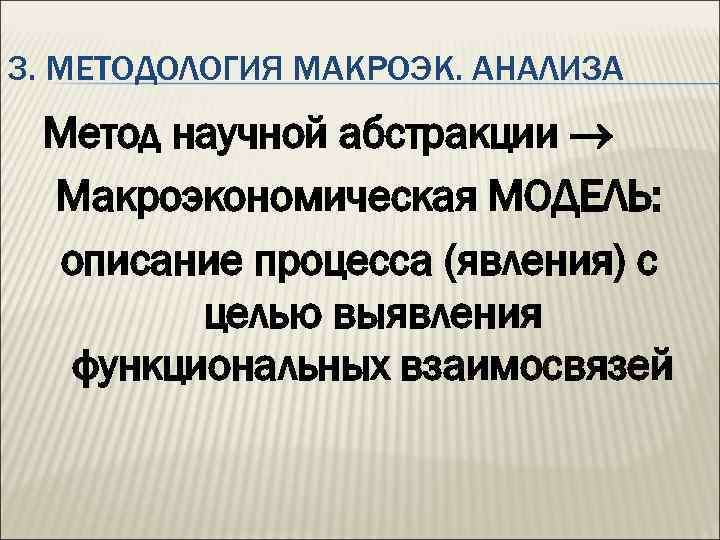 3. МЕТОДОЛОГИЯ МАКРОЭК. АНАЛИЗА

Метод научной абстракции → Макроэкономическая МОДЕЛЬ: описание процесса (явления) с целью выявления функциональных взаимосвязей